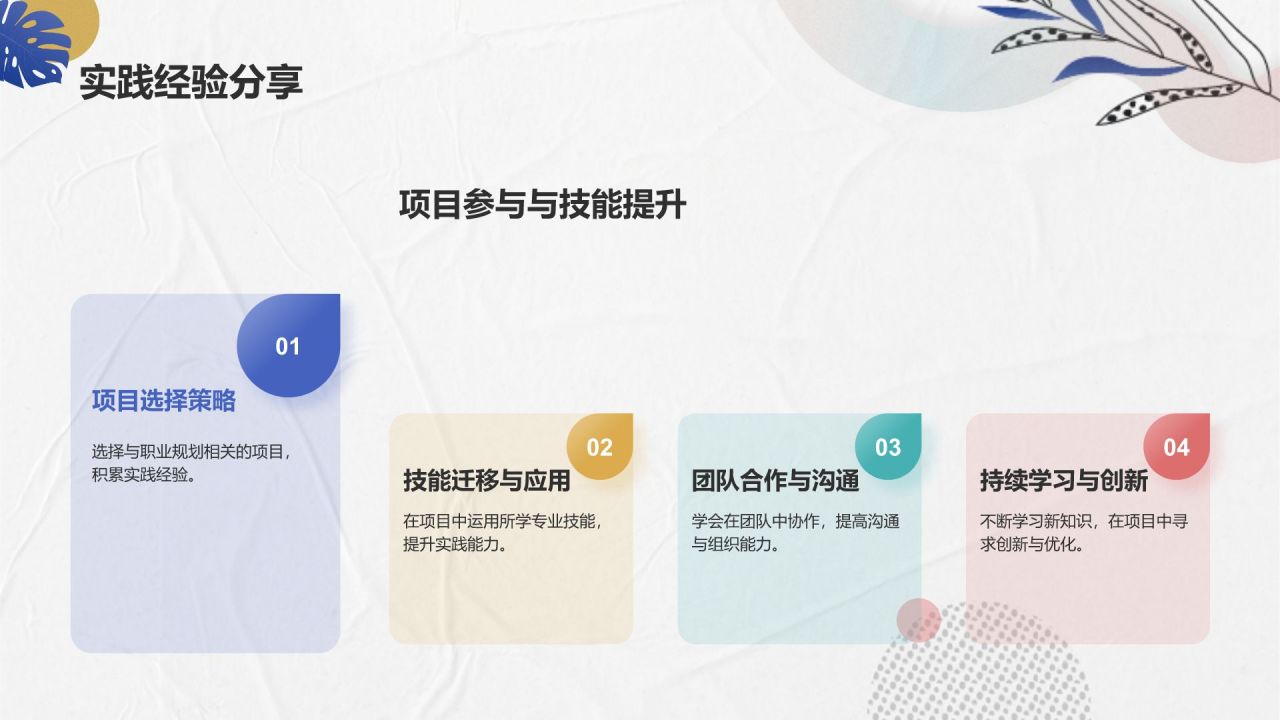 实践经验分享

项目参与与技能提升

01

项目选择策略

选择与职业规划相关的项目，积累实践经验。

02

技能迁移与应用

在项目中运用所学专业技能，提升实践能力。

03

团队合作与沟通

学会在团队中协作，提高沟通与组织能力。

04

持续学习与创新

不断学习新知识，在项目中寻求创新与优化。